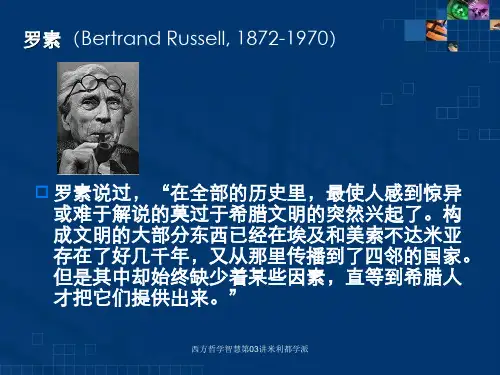 罗素 (Bertrand Russell, 1872-1970)

罗素说过，“在全部的历史里，最使人感到惊异或难于解说的莫过于希腊文明的突然兴起了。构成文明的大部分东西已经在埃及和美索不达米亚存在了好几千年，又从那里传播到了四邻的国家。但是其中却始终缺少着某些因素，直等到希腊人才把它们提供出来。”

西方哲学智慧第03讲米利都学派